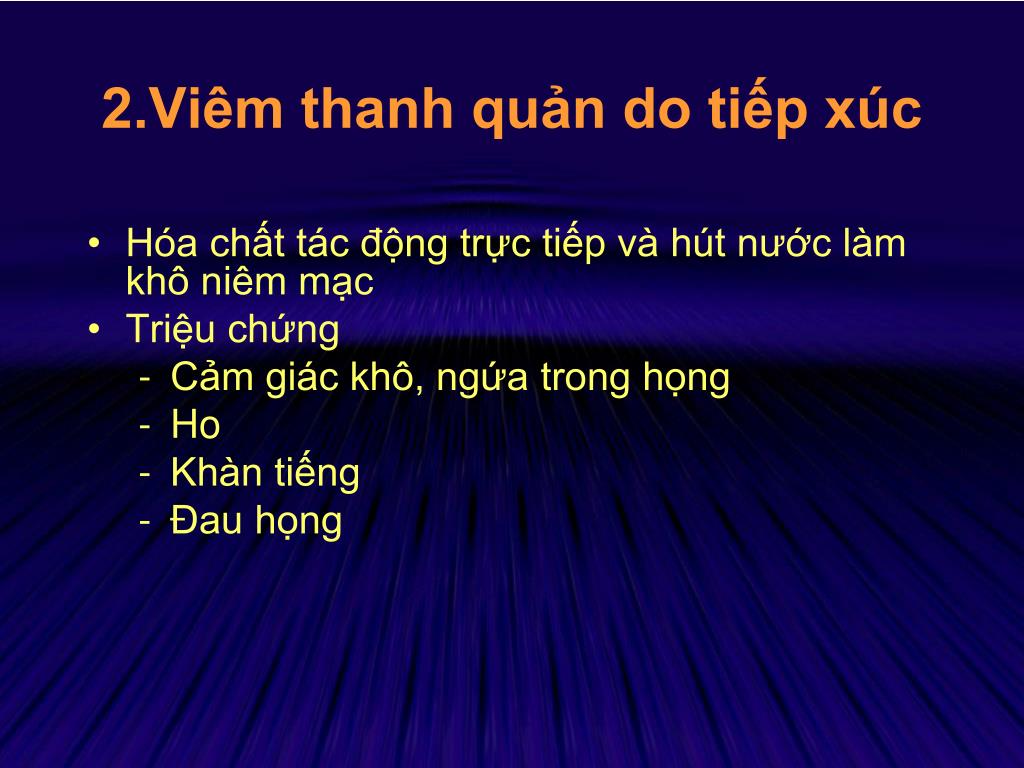 2.Viêm thanh quản do tiếp xúc

• Hóa chất tác động trực tiếp và hút nước làm khô niêm mạc
• Triệu chứng
- Cảm giác khô, ngứa trong họng
- Ho
- Khàn tiếng
- Đau họng